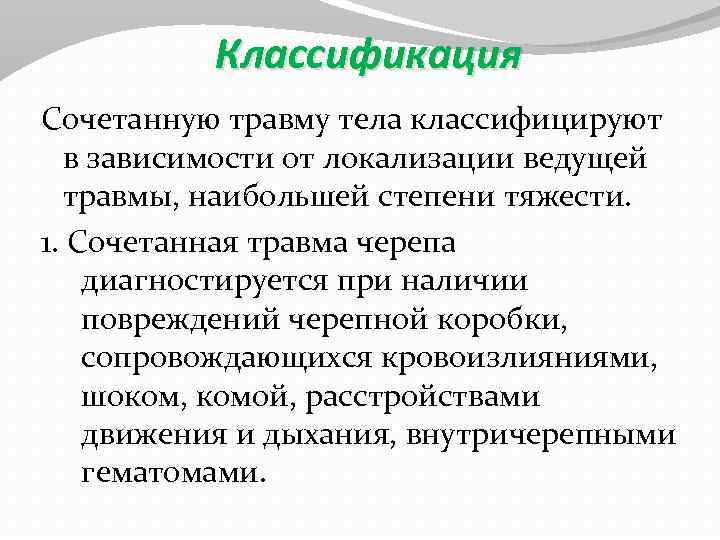 Классификация

Сочетанную травму тела классифицируют в зависимости от локализации ведущей травмы, наибольшей степени тяжести.

1. Сочетанная травма черепа диагностируется при наличии повреждений черепной коробки, сопровождающихся кровоизлияниями, шоком, комой, расстройствами движения и дыхания, внутричерепными гематомами.